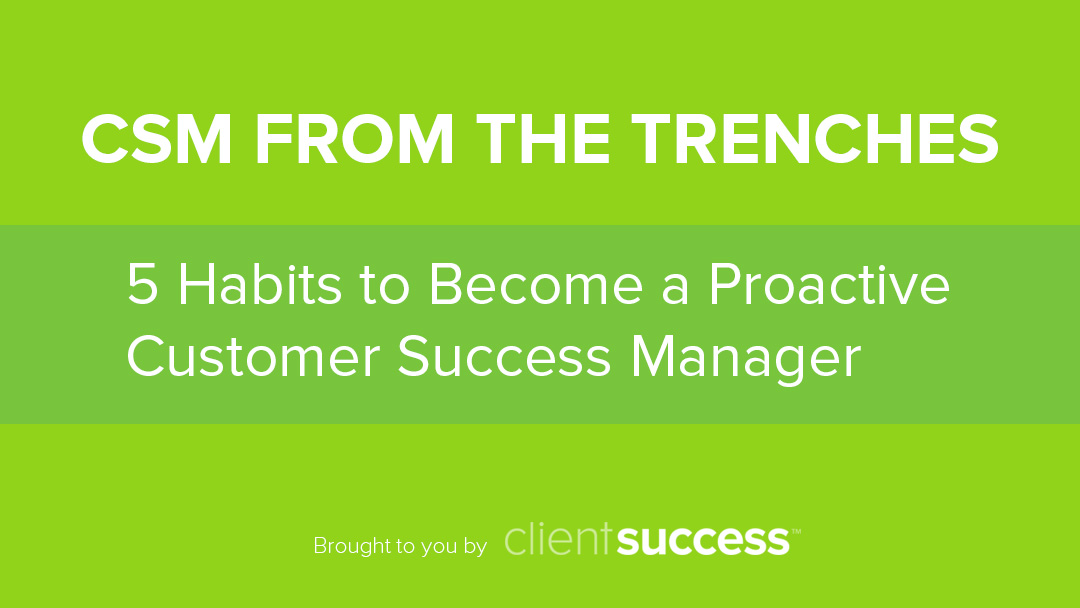 CSM FROM THE TRENCHES

5 Habits to Become a Proactive Customer Success Manager

Brought to you by clientsuccess™